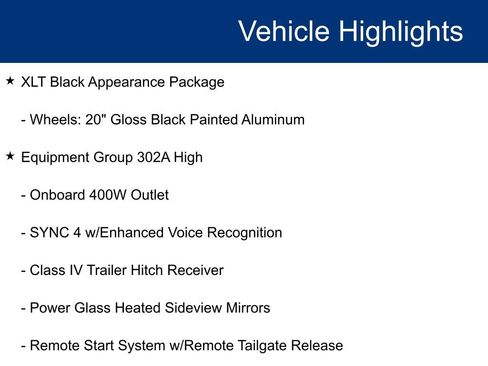 Vehicle Highlights

★ XLT Black Appearance Package

- Wheels: 20" Gloss Black Painted Aluminum

★ Equipment Group 302A High

- Onboard 400W Outlet

- SYNC 4 w/Enhanced Voice Recognition

- Class IV Trailer Hitch Receiver

- Power Glass Heated Sideview Mirrors

- Remote Start System w/Remote Tailgate Release